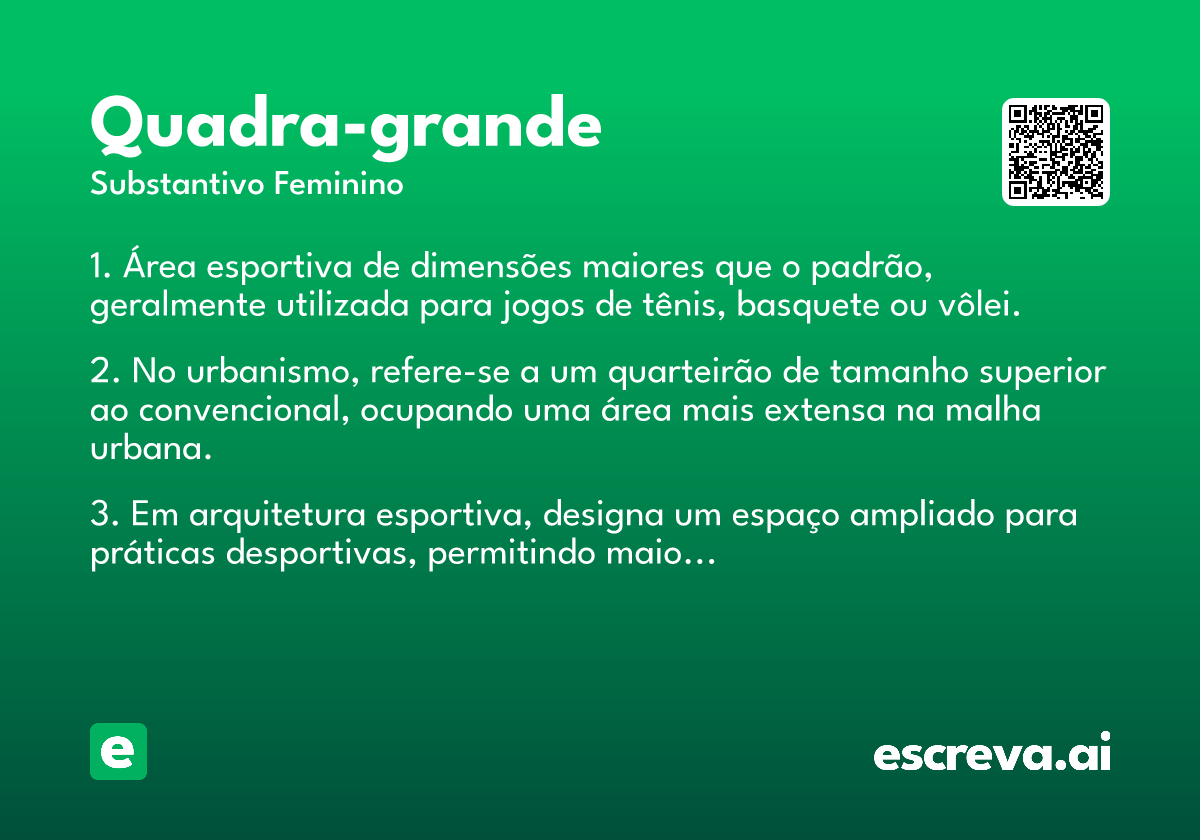 Quadra-grande
Substantivo Feminino

1. Área esportiva de dimensões maiores que o padrão, geralmente utilizada para jogos de tênis, basquete ou vôlei.

2. No urbanismo, refere-se a um quarteirão de tamanho superior ao convencional, ocupando uma área mais extensa na malha urbana.

3. Em arquitetura esportiva, designa um espaço ampliado para práticas desportivas, permitindo maio...

e

escreva.ai